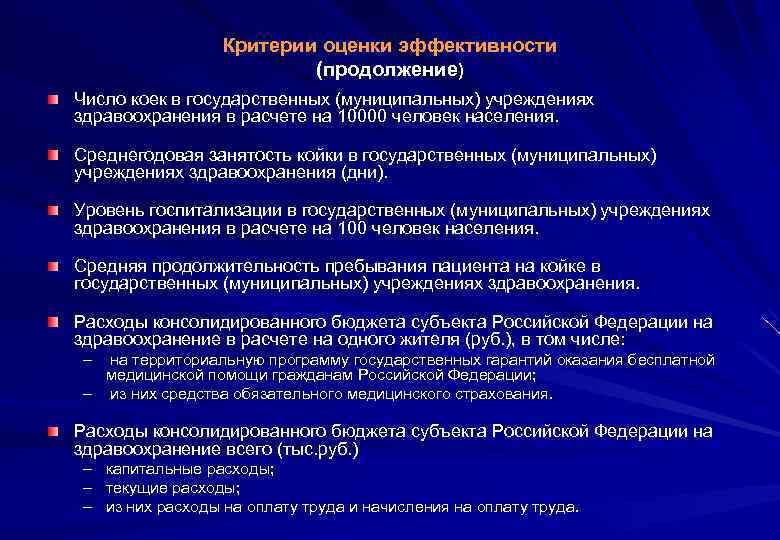 Критерии оценки эффективности
(продолжение)

Число коек в государственных (муниципальных) учреждениях здравоохранения в расчете на 10000 человек населения.

Среднегодовая занятость койки в государственных (муниципальных) учреждениях здравоохранения (дни).

Уровень госпитализации в государственных (муниципальных) учреждениях здравоохранения в расчете на 100 человек населения.

Средняя продолжительность пребывания пациента на койке в государственных (муниципальных) учреждениях здравоохранения.

Расходы консолидированного бюджета субъекта Российской Федерации на здравоохранение в расчете на одного жителя (руб.), в том числе:
– на территориальную программу государственных гарантий оказания бесплатной медицинской помощи гражданам Российской Федерации;
– из них средства обязательного медицинского страхования.

Расходы консолидированного бюджета субъекта Российской Федерации на здравоохранение всего (тыс.руб.)
– капитальные расходы;
– текущие расходы;
– из них расходы на оплату труда и начисления на оплату труда.